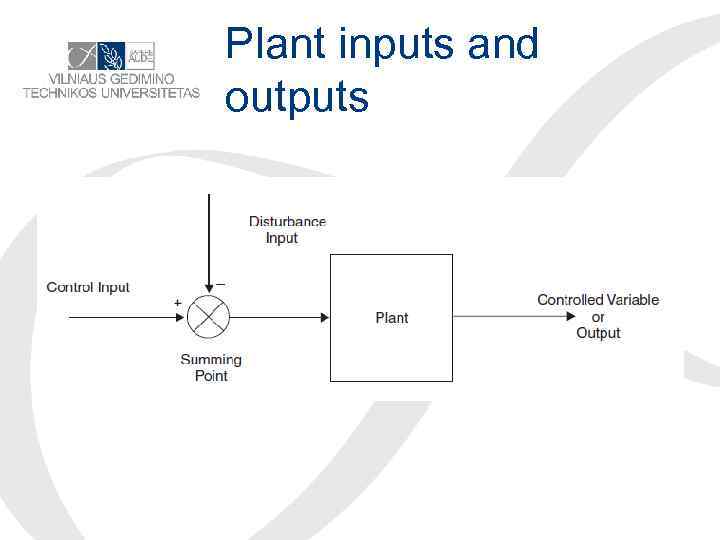 VILNIAUS GEDIMINO
TECHNIKOS UNIVERSITETAS

Plant inputs and outputs

Disturbance Input

Control Input

+

−

Summing Point

Plant

Controlled Variable or Output